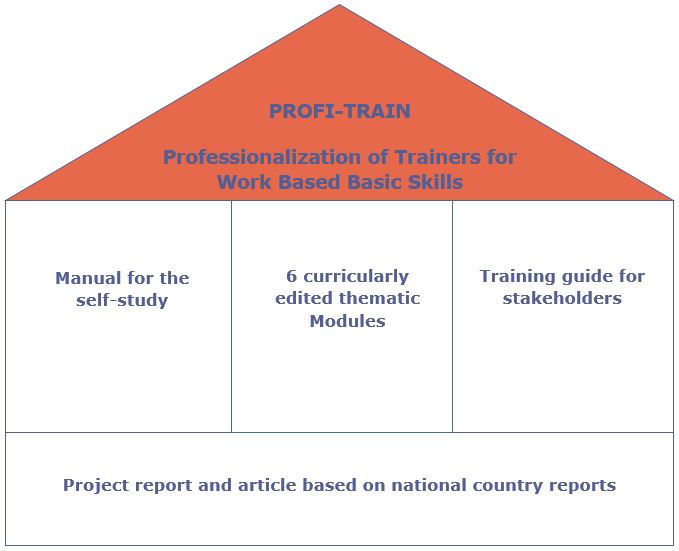 PROFI-TRAIN

Professionalization of Trainers for Work Based Basic Skills

Manual for the self-study

6 curricularly edited thematic Modules

Training guide for stakeholders

Project report and article based on national country reports